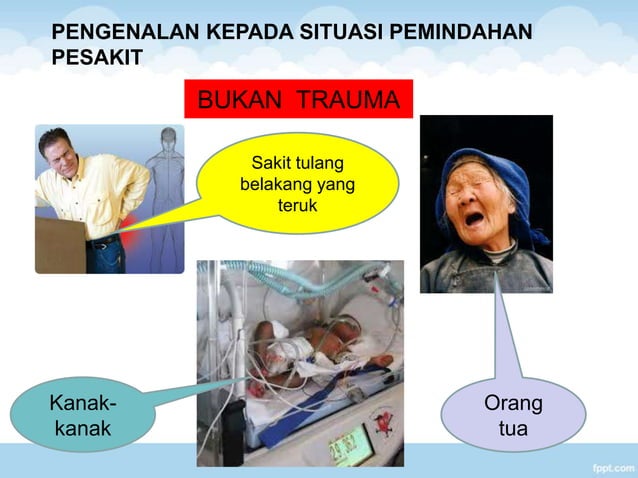 PENGENALAN KEPADA SITUASI PEMINDAHAN PESAKIT

BUKAN TRAUMA

Sakit tulang belakang yang teruk

Kanak-kanak

Orang tua

fppt.com